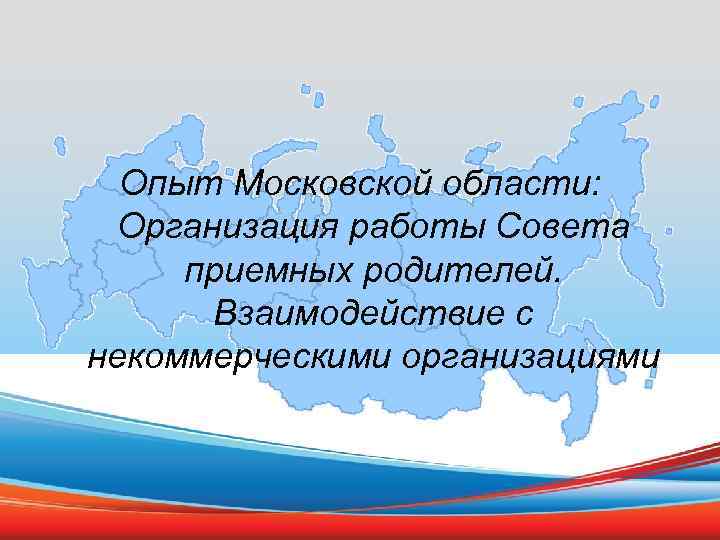 Опыт Московской области:
Организация работы Совета приемных родителей. Взаимодействие с некоммерческими организациями